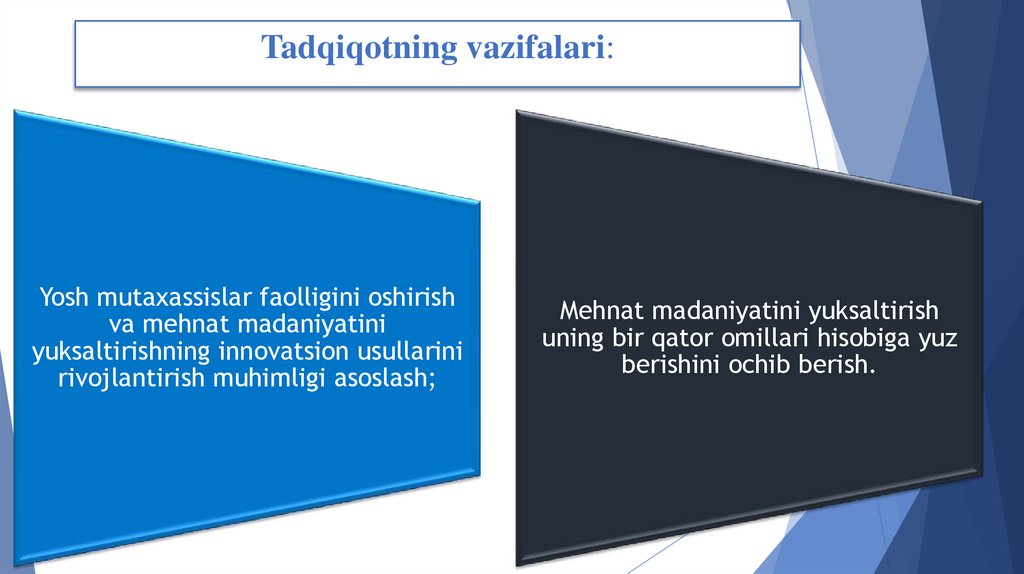 Tadqiqotning vazifalari:

Yosh mutaxassislar faolligini oshirish va mehnat madaniyatini yuksaltirishning innovatsion usullarini rivojlantirish muhimligi asoslash;

Mehnat madaniyatini yuksaltirish uning bir qator omillari hisobiga yuz berishini ochib berish.